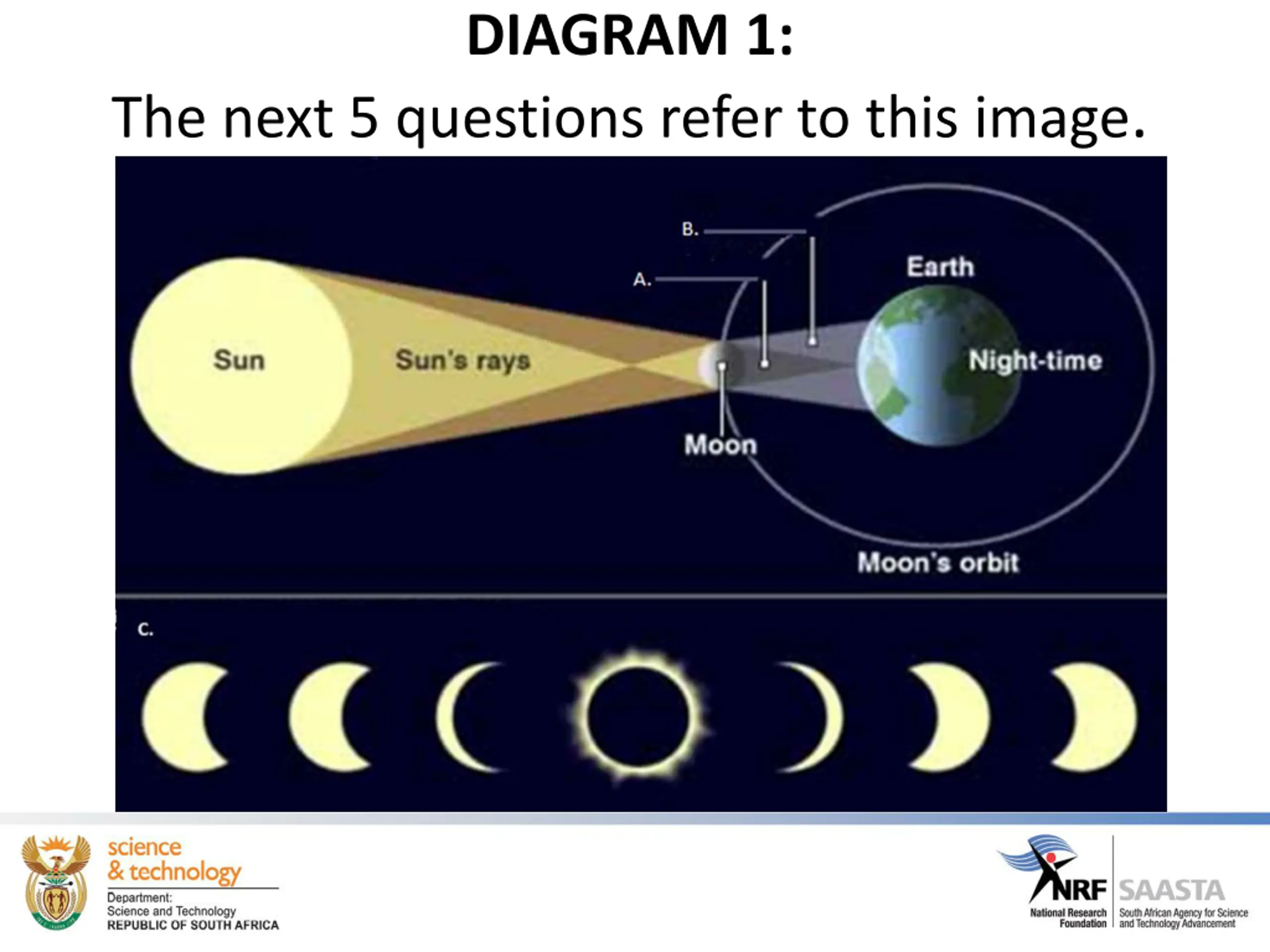 DIAGRAM 1:

The next 5 questions refer to this image.

B.

A.

Earth

Sun

Sun's rays

Night-time

Moon

Moon's orbit

C.

science & technology

Department: Science and Technology REPUBLIC OF SOUTH AFRICA

NRF National Research Foundation

SAASTA South African Agency for Science and Technology Advancement